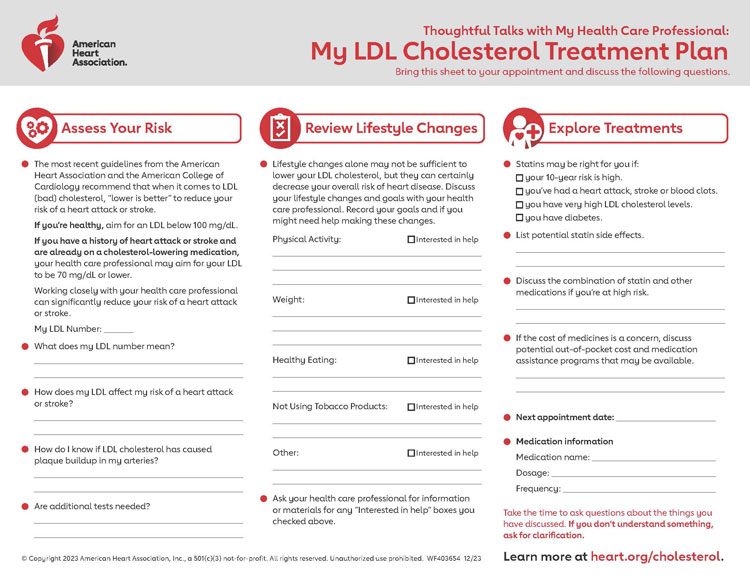 American Heart Association.

Thoughtful Talks with My Health Care Professional:
My LDL Cholesterol Treatment Plan
Bring this sheet to your appointment and discuss the following questions.

Assess Your Risk

The most recent guidelines from the American Heart Association and the American College of Cardiology recommend that when it comes to LDL (bad) cholesterol, "lower is better" to reduce your risk of a heart attack or stroke.

If you're healthy, aim for an LDL below 100 mg/dL.

If you have a history of heart attack or stroke and are already on a cholesterol-lowering medication, your health care professional may aim for your LDL to be 70 mg/dL or lower.

Working closely with your health care professional can significantly reduce your risk of a heart attack or stroke.

My LDL Number: ______

What does my LDL number mean?

How does my LDL affect my risk of a heart attack or stroke?

How do I know if LDL cholesterol has caused plaque buildup in my arteries?

Are additional tests needed?

Review Lifestyle Changes

Lifestyle changes alone may not be sufficient to lower your LDL cholesterol, but they can certainly decrease your overall risk of heart disease. Discuss your lifestyle changes and goals with your health care professional. Record your goals and if you might need help making these changes.

Physical Activity: ☐ Interested in help

Weight: ☐ Interested in help

Healthy Eating: ☐ Interested in help

Not Using Tobacco Products: ☐ Interested in help

Other: ☐ Interested in help

Ask your health care professional for information or materials for any "Interested in help" boxes you checked above.

Explore Treatments

Statins may be right for you if:
☐ your 10-year risk is high.
☐ you've had a heart attack, stroke or blood clots.
☐ you have very high LDL cholesterol levels.
☐ you have diabetes.

List potential statin side effects.

Discuss the combination of statin and other medications if you're at high risk.

If the cost of medicines is a concern, discuss potential out-of-pocket cost and medication assistance programs that may be available.

Next appointment date: ______

Medication information
Medication name: ______
Dosage: ______
Frequency: ______

Take the time to ask questions about the things you have discussed. If you don't understand something, ask for clarification.

© Copyright 2023 American Heart Association, Inc., a 501(c)(3) not-for-profit. All rights reserved. Unauthorized use prohibited. WF403654 12/23

Learn more at heart.org/cholesterol.